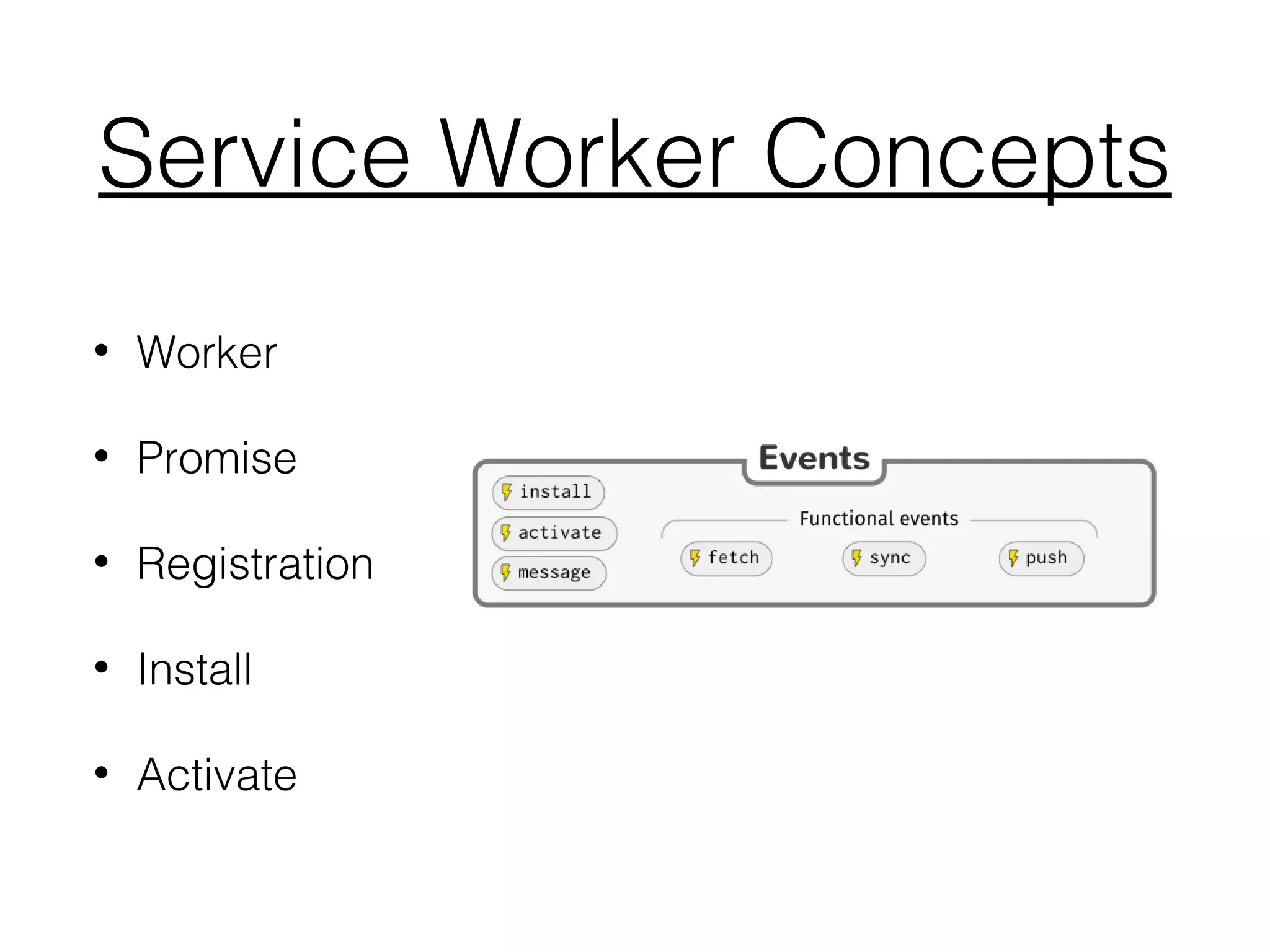 Service Worker Concepts

• Worker

• Promise

• Registration

• Install

• Activate

Events

install

activate

message

Functional events

fetch

sync

push